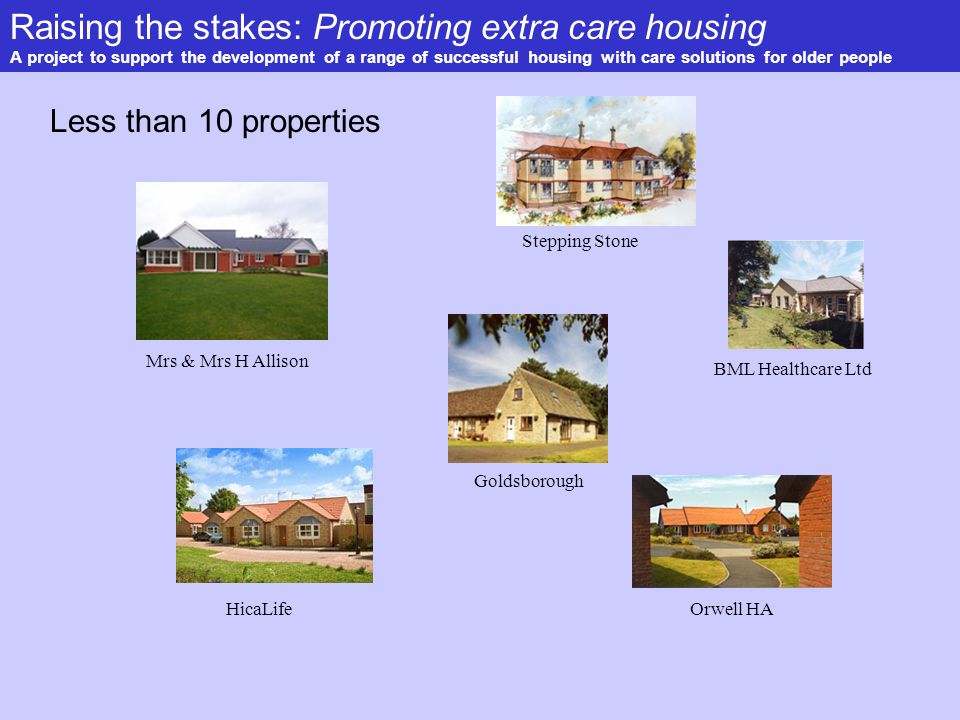 Raising the stakes: Promoting extra care housing
A project to support the development of a range of successful housing with care solutions for older people

Less than 10 properties

Stepping Stone

Mrs & Mrs H Allison

BML Healthcare Ltd

Goldsborough

HicaLife

Orwell HA